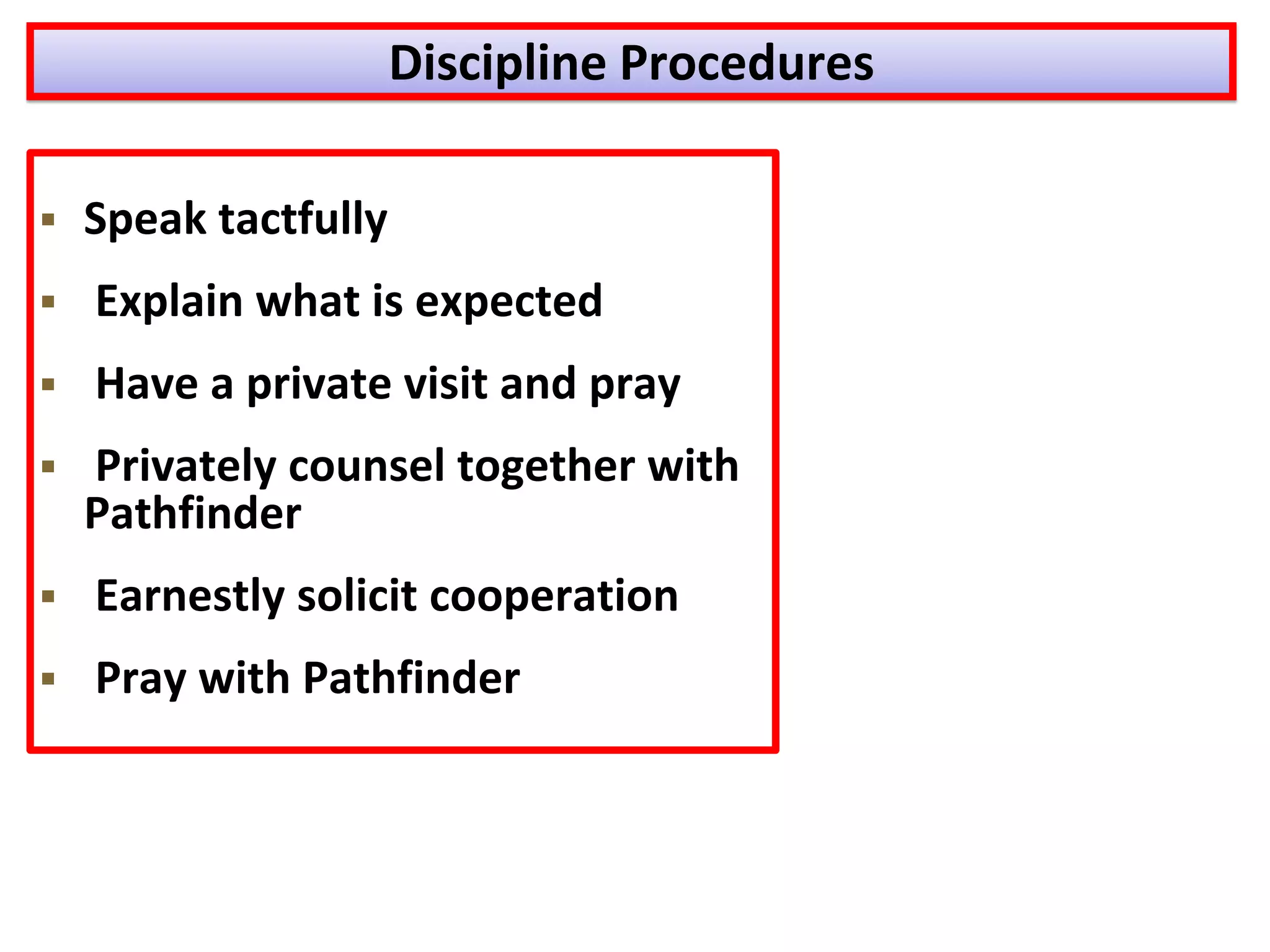 Discipline Procedures

▪ Speak tactfully

▪ Explain what is expected

▪ Have a private visit and pray

▪ Privately counsel together with Pathfinder

▪ Earnestly solicit cooperation

▪ Pray with Pathfinder